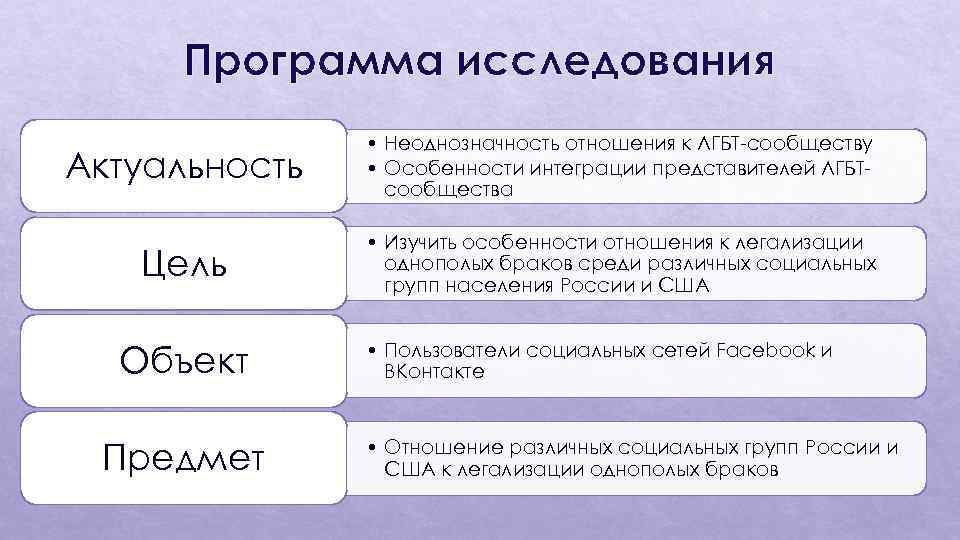 Программа исследования

Актуальность

• Неоднозначность отношения к ЛГБТ-сообществу
• Особенности интеграции представителей ЛГБТ-сообщества

Цель

• Изучить особенности отношения к легализации однополых браков среди различных социальных групп населения России и США

Объект

• Пользователи социальных сетей Facebook и ВКонтакте

Предмет

• Отношение различных социальных групп России и США к легализации однополых браков